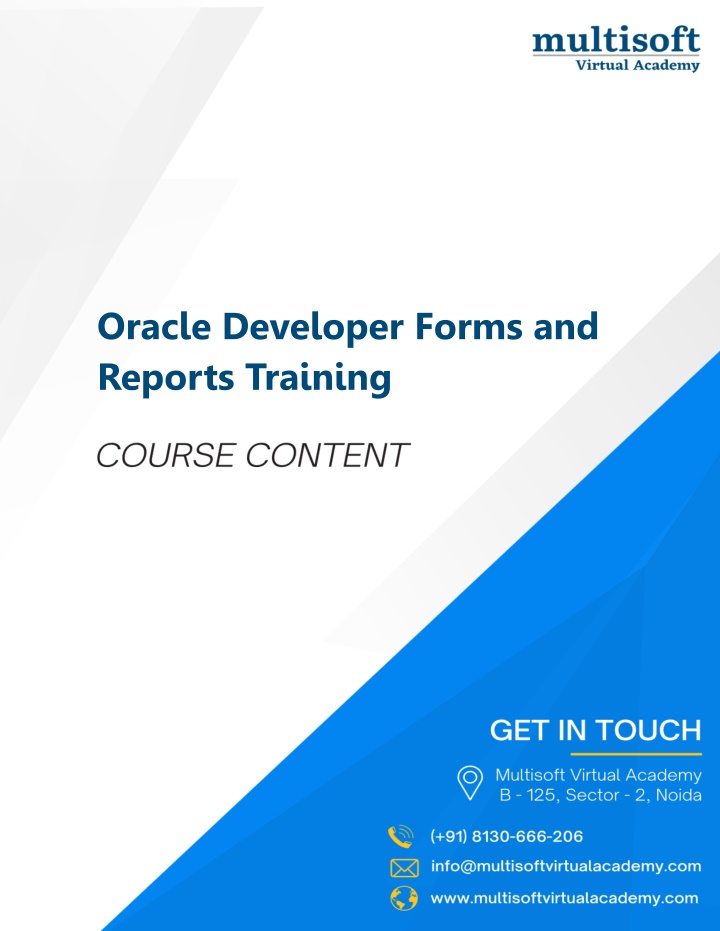 multisoft
Virtual Academy

Oracle Developer Forms and Reports Training

COURSE CONTENT

GET IN TOUCH

Multisoft Virtual Academy
B - 125, Sector - 2, Noida

(+91) 8130-666-206

info@multisoftvirtualacademy.com

www.multisoftvirtualacademy.com